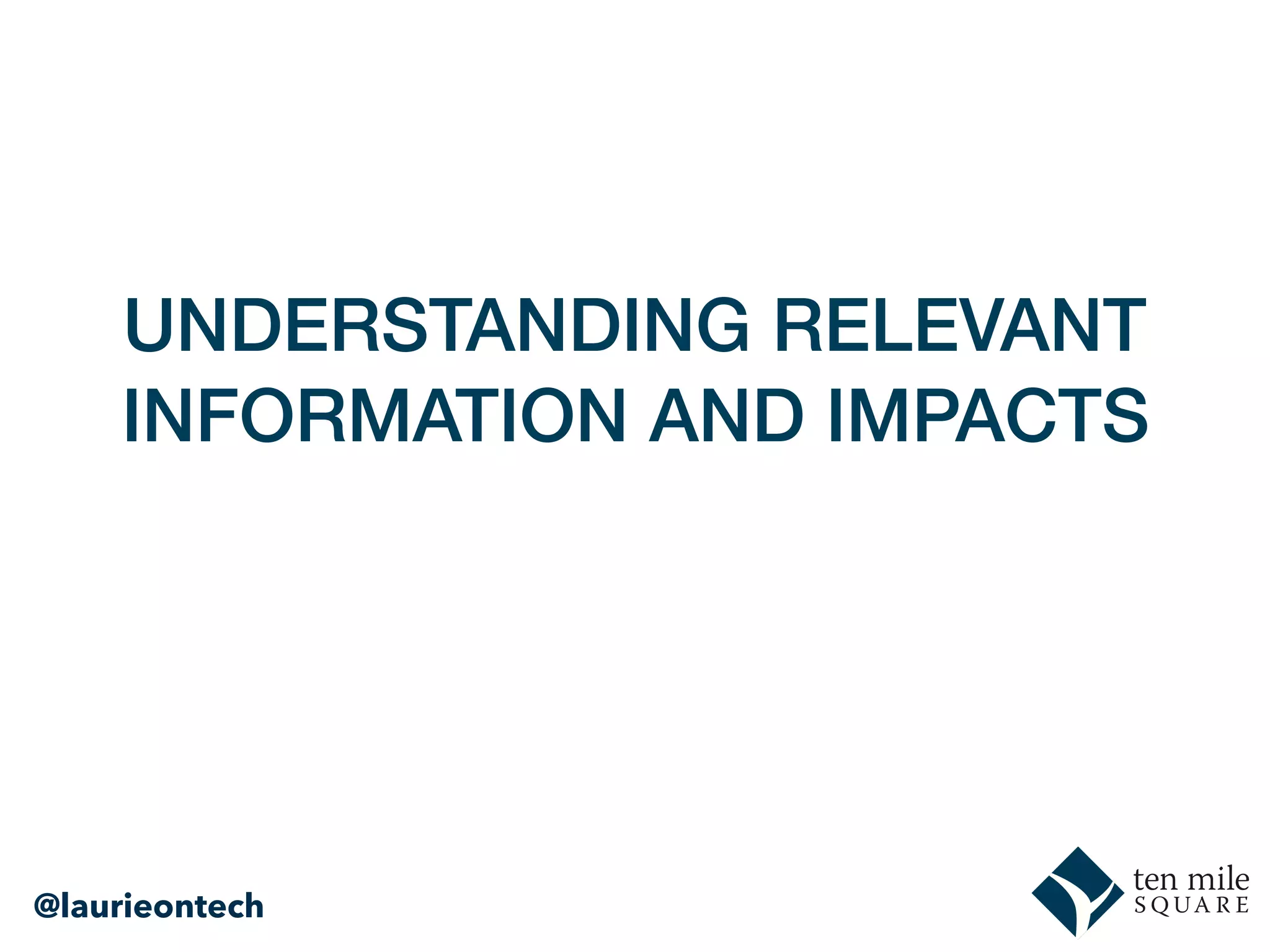 UNDERSTANDING RELEVANT INFORMATION AND IMPACTS

@laurieontech

ten mile
SQUARE